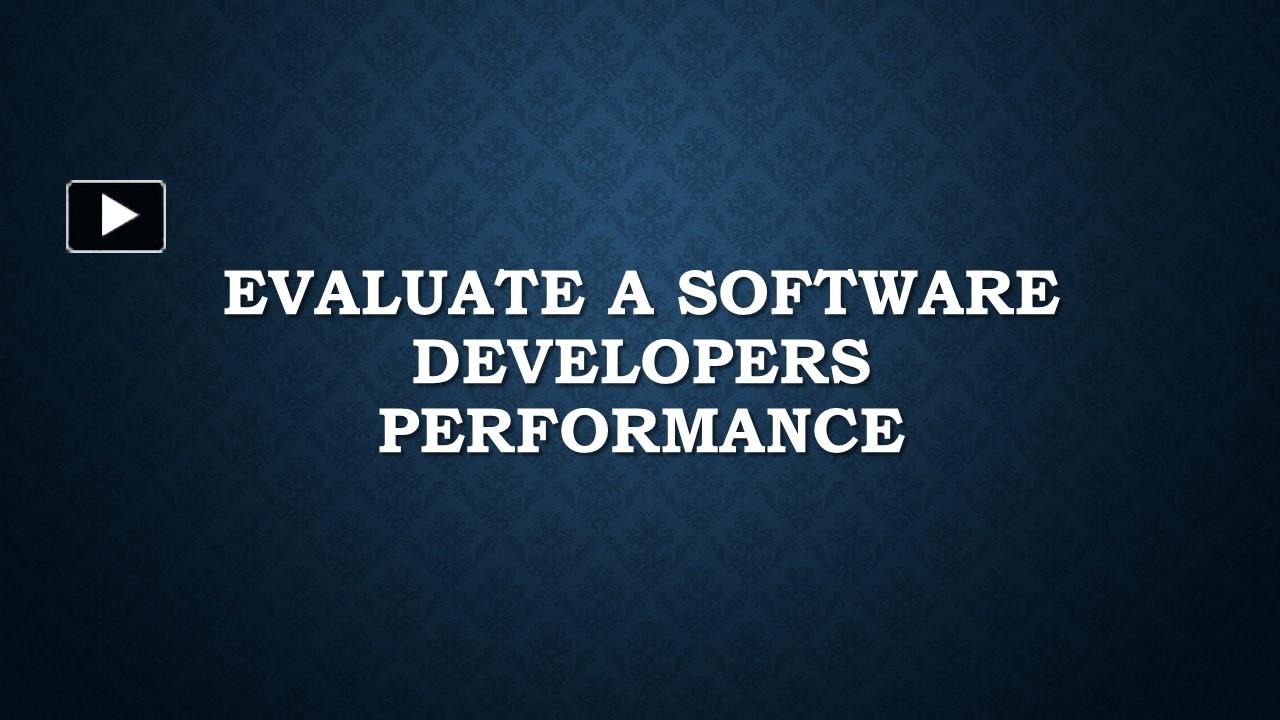 EVALUATE A SOFTWARE DEVELOPERS PERFORMANCE